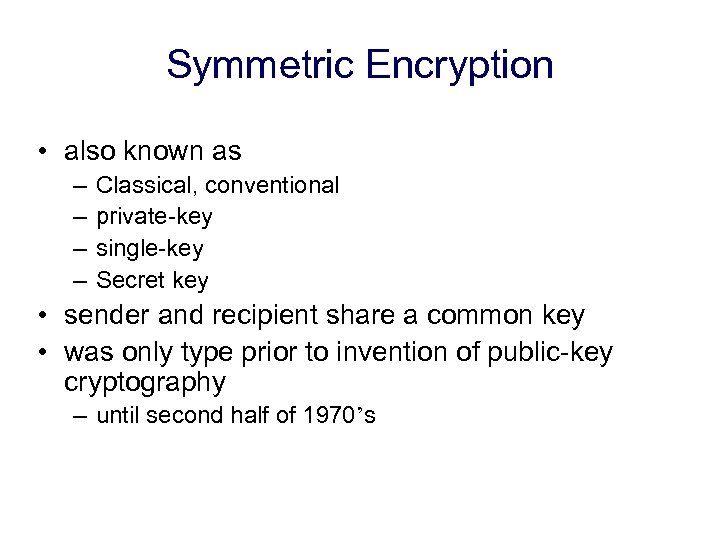 Symmetric Encryption

• also known as
– Classical, conventional
– private-key
– single-key
– Secret key
• sender and recipient share a common key
• was only type prior to invention of public-key cryptography
– until second half of 1970’s